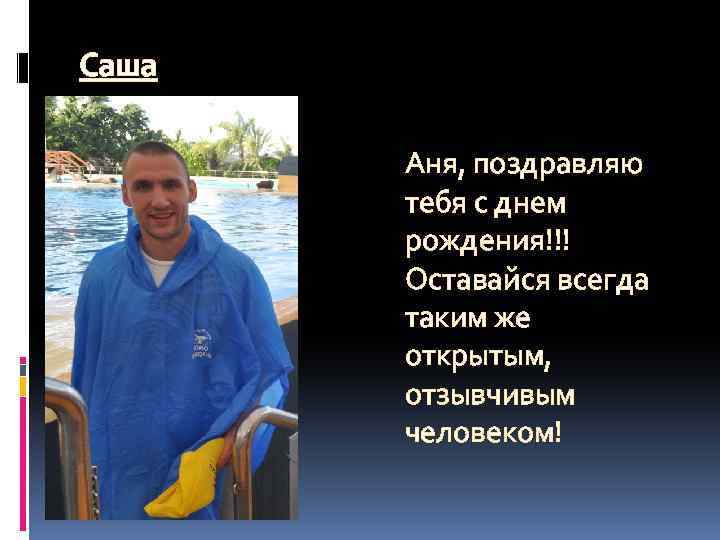 Саша

Аня, поздравляю тебя с днем рождения!!! Оставайся всегда таким же открытым, отзывчивым человеком!